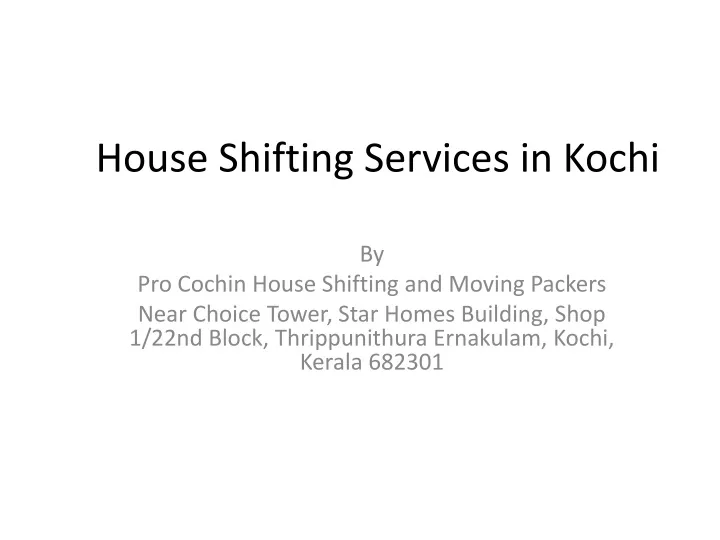 House Shifting Services in Kochi

By

Pro Cochin House Shifting and Moving Packers

Near Choice Tower, Star Homes Building, Shop 1/22nd Block, Thrippunithura Ernakulam, Kochi, Kerala 682301